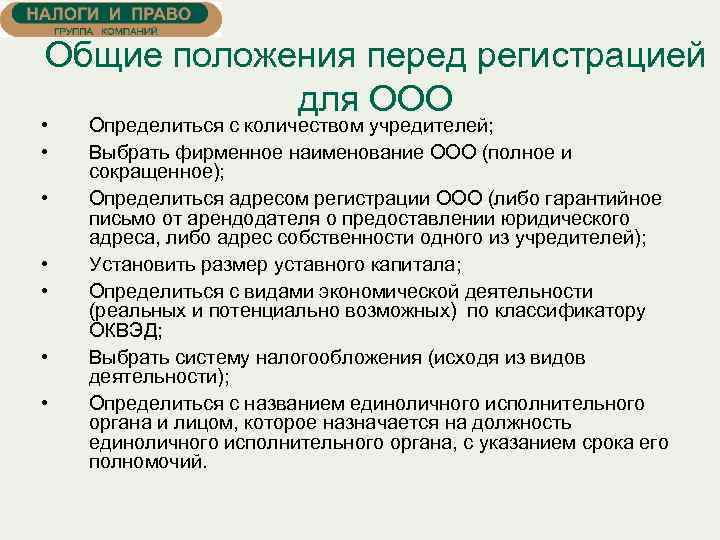 НАЛОГИ И ПРАВО
ГРУППА КОМПАНИЙ

Общие положения перед регистрацией для ООО

• Определиться с количеством учредителей;
• Выбрать фирменное наименование ООО (полное и сокращенное);
• Определиться адресом регистрации ООО (либо гарантийное письмо от арендодателя о предоставлении юридического адреса, либо адрес собственности одного из учредителей);
• Установить размер уставного капитала;
• Определиться с видами экономической деятельности (реальных и потенциально возможных) по классификатору ОКВЭД;
• Выбрать систему налогообложения (исходя из видов деятельности);
• Определиться с названием единоличного исполнительного органа и лицом, которое назначается на должность единоличного исполнительного органа, с указанием срока его полномочий.